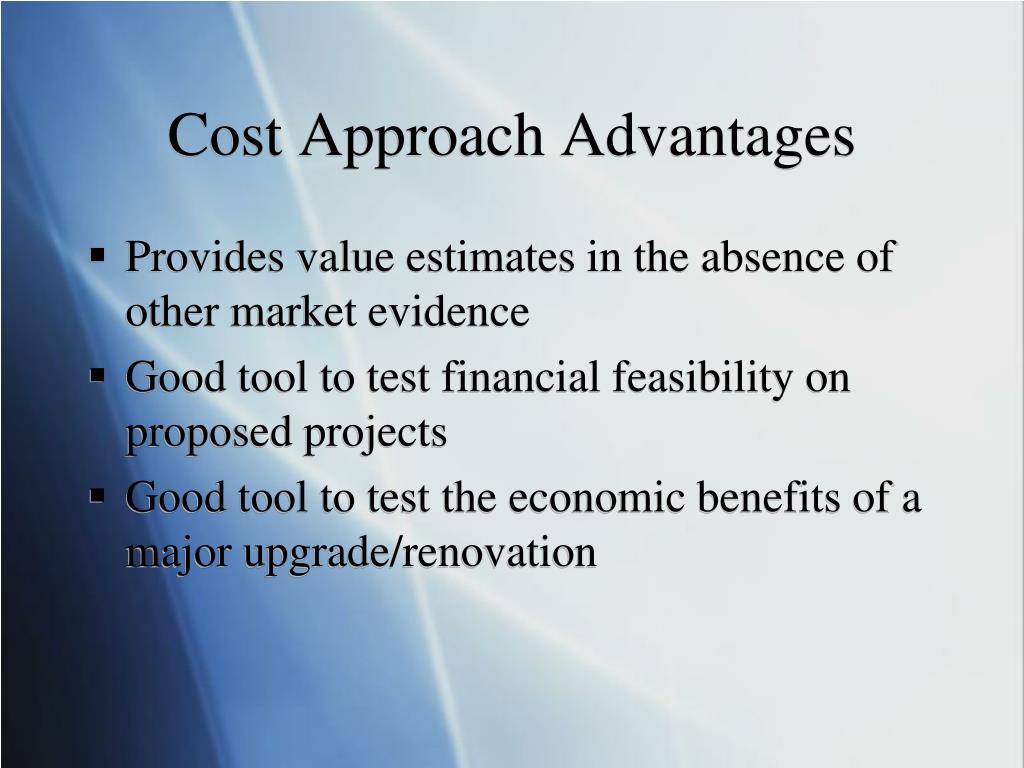 Cost Approach Advantages

▪ Provides value estimates in the absence of other market evidence
▪ Good tool to test financial feasibility on proposed projects
▪ Good tool to test the economic benefits of a major upgrade/renovation